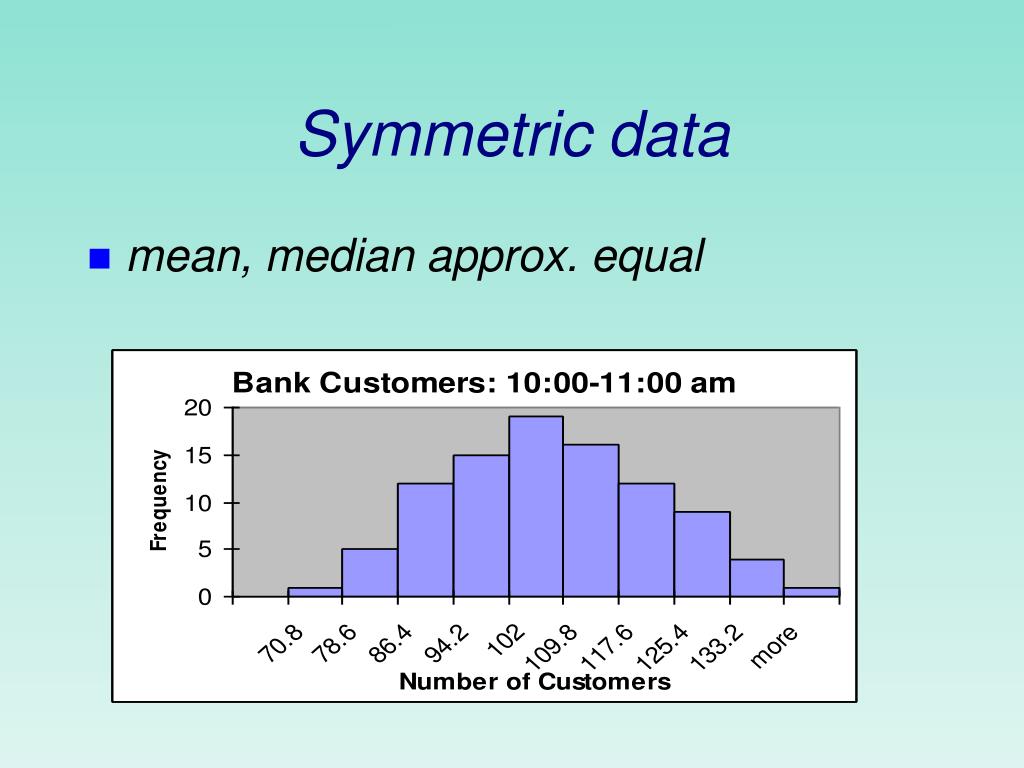 Symmetric data

mean, median approx. equal

Bank Customers: 10:00-11:00 am

Frequency

20
15
10
5
0

70.8
78.6
86.4
94.2
102
109.8
117.6
125.4
133.2
more

Number of Customers